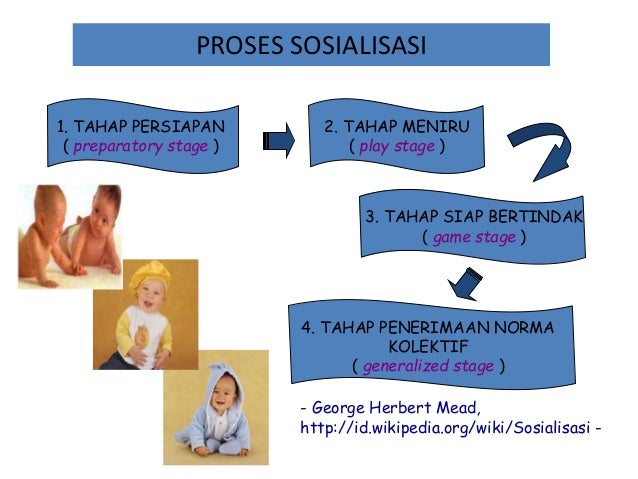 PROSES SOSIALISASI

1. TAHAP PERSIAPAN
( preparatory stage )

2. TAHAP MENIRU
( play stage )

3. TAHAP SIAP BERTINDAK
( game stage )

4. TAHAP PENERIMAAN NORMA KOLEKTIF
( generalized stage )

- George Herbert Mead, http://id.wikipedia.org/wiki/Sosialisasi -